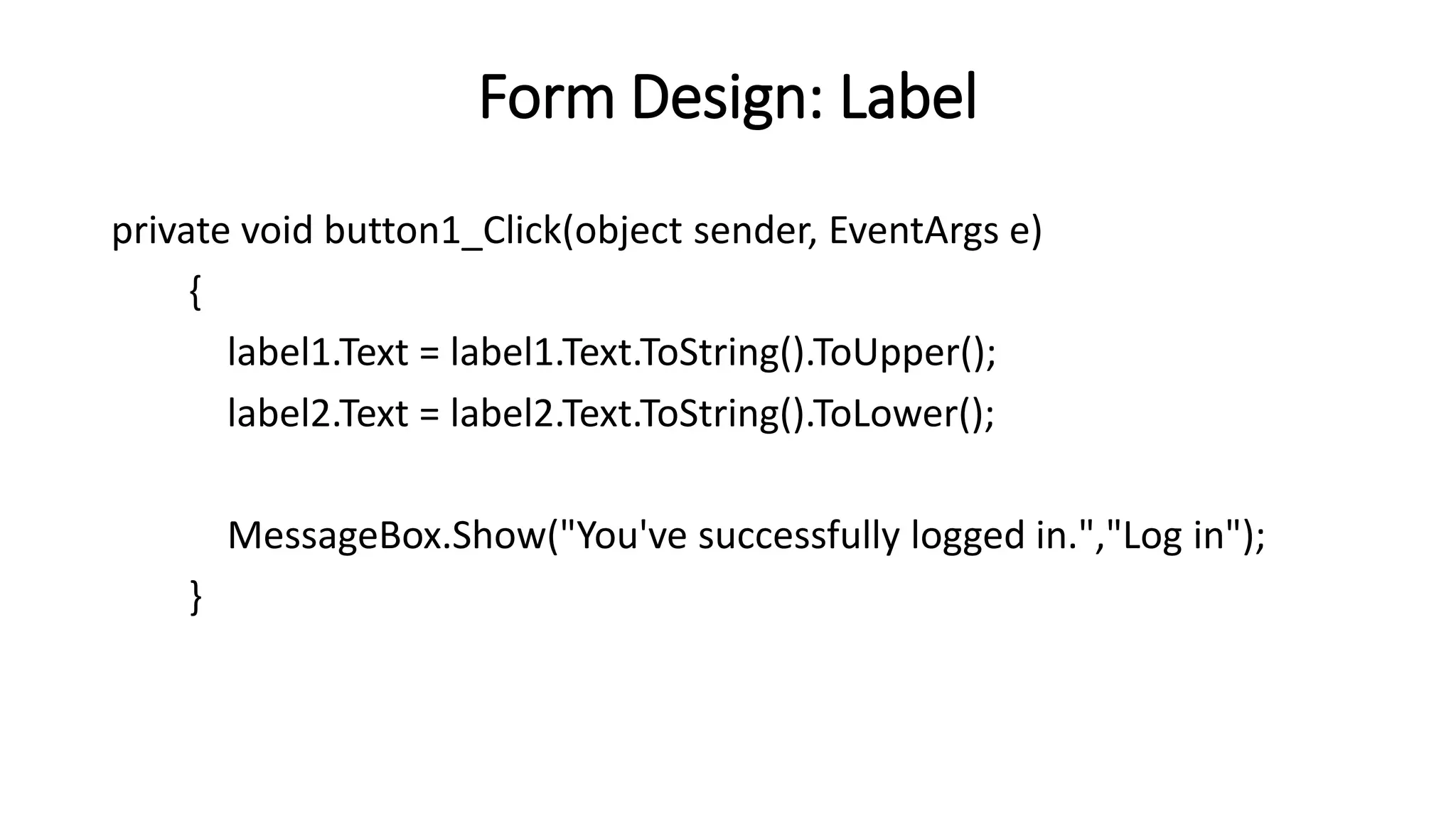 Form Design: Label

private void button1_Click(object sender, EventArgs e)
{
label1.Text = label1.Text.ToString().ToUpper();
label2.Text = label2.Text.ToString().ToLower();

MessageBox.Show("You've successfully logged in.","Log in");
}